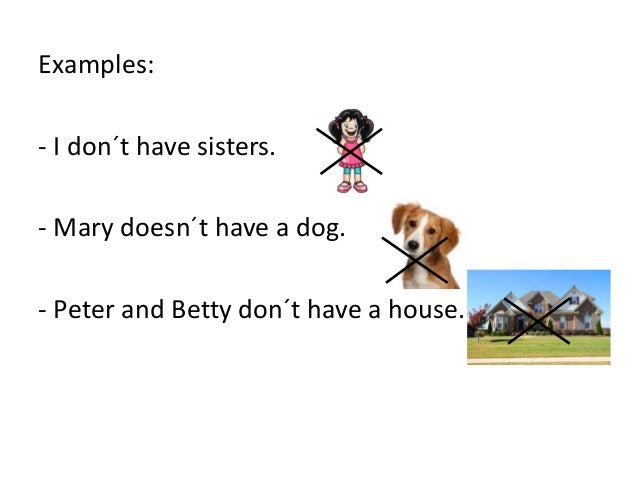 Examples:

- I don´t have sisters.

- Mary doesn´t have a dog.

- Peter and Betty don´t have a house.